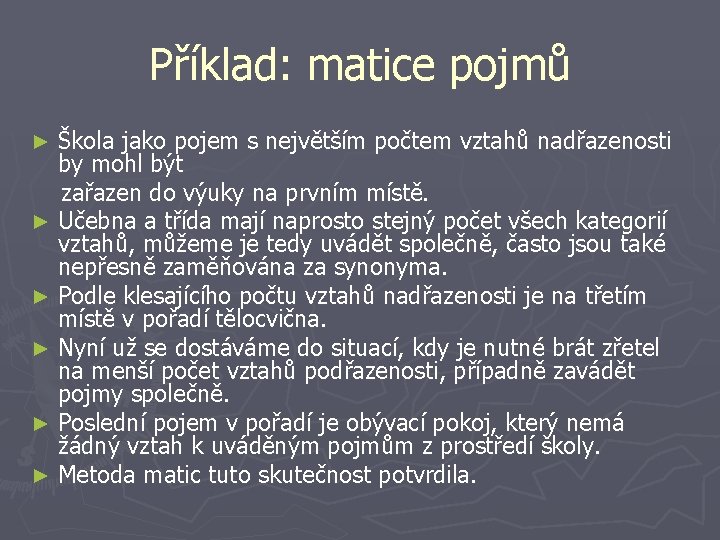 Příklad: matice pojmů

► Škola jako pojem s největším počtem vztahů nadřazenosti by mohl být
zařazen do výuky na prvním místě.
► Učebna a třída mají naprosto stejný počet všech kategorií vztahů, můžeme je tedy uvádět společně, často jsou také nepřesně zaměňována za synonyma.
► Podle klesajícího počtu vztahů nadřazenosti je na třetím místě v pořadí tělocvična.
► Nyní už se dostáváme do situací, kdy je nutné brát zřetel na menší počet vztahů podřazenosti, případně zavádět pojmy společně.
► Poslední pojem v pořadí je obývací pokoj, který nemá žádný vztah k uváděným pojmům z prostředí školy.
► Metoda matic tuto skutečnost potvrdila.